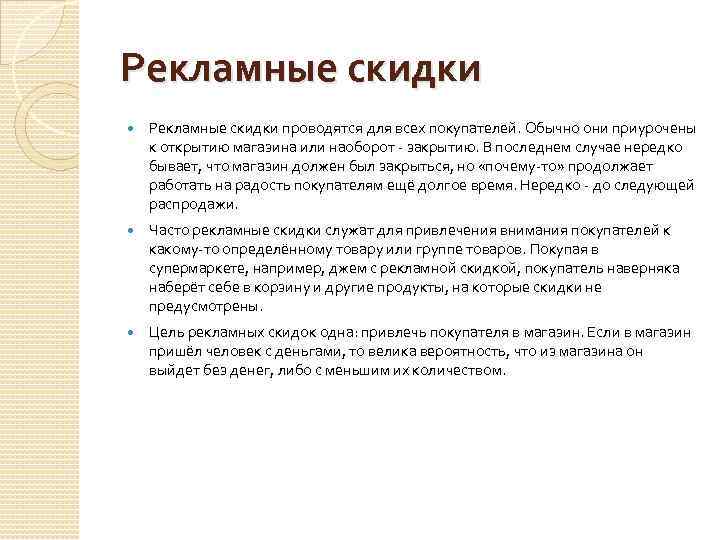 Рекламные скидки

Рекламные скидки проводятся для всех покупателей. Обычно они приурочены к открытию магазина или наоборот - закрытию. В последнем случае нередко бывает, что магазин должен был закрыться, но «почему-то» продолжает работать на радость покупателям ещё долгое время. Нередко - до следующей распродажи.

Часто рекламные скидки служат для привлечения внимания покупателей к какому-то определённому товару или группе товаров. Покупая в супермаркете, например, джем с рекламной скидкой, покупатель наверняка наберёт себе в корзину и другие продукты, на которые скидки не предусмотрены.

Цель рекламных скидок одна: привлечь покупателя в магазин. Если в магазин пришёл человек с деньгами, то велика вероятность, что из магазина он выйдет без денег, либо с меньшим их количеством.